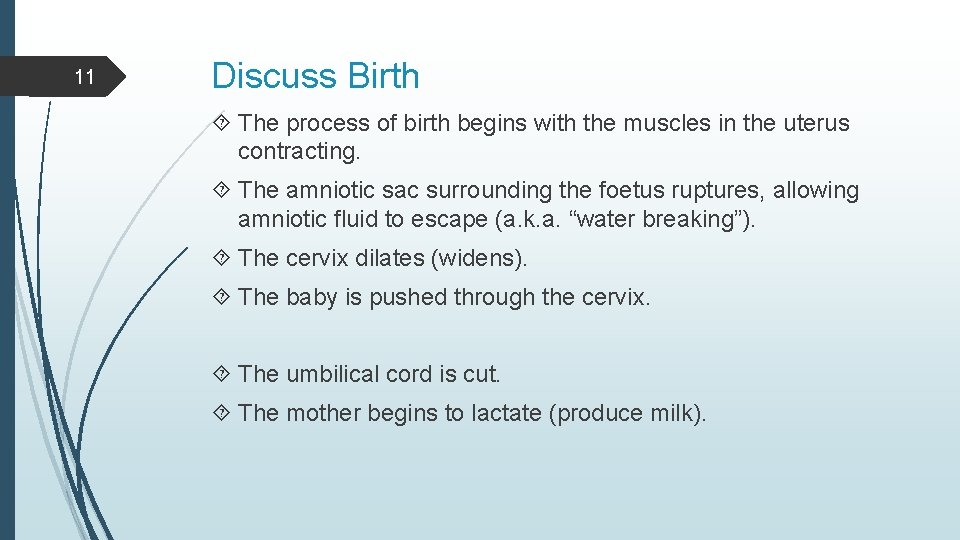 11

Discuss Birth

The process of birth begins with the muscles in the uterus contracting.

The amniotic sac surrounding the foetus ruptures, allowing amniotic fluid to escape (a.k.a. “water breaking”).

The cervix dilates (widens).

The baby is pushed through the cervix.

The umbilical cord is cut.

The mother begins to lactate (produce milk).